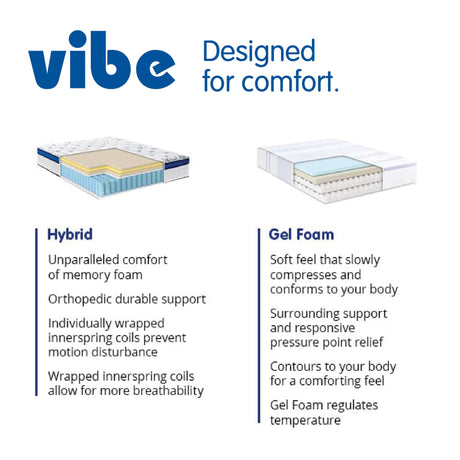 vibe Designed for comfort.

Hybrid

Unparalleled comfort of memory foam

Orthopedic durable support

Individually wrapped innerspring coils prevent motion disturbance

Wrapped innerspring coils allow for more breathability

Gel Foam

Soft feel that slowly compresses and conforms to your body

Surrounding support and responsive pressure point relief

Contours to your body for a comforting feel

Gel Foam regulates temperature